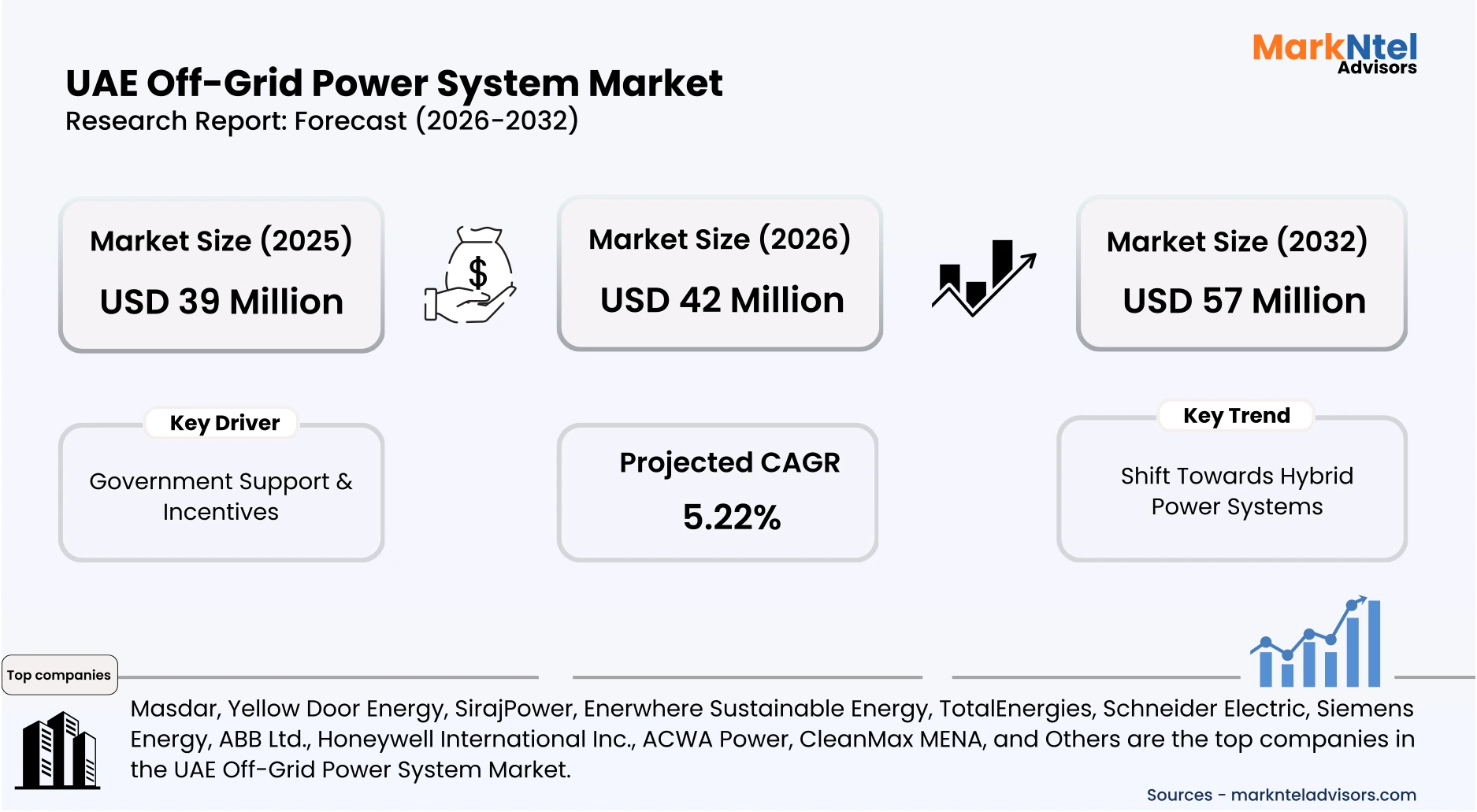 MarkNtel Advisors

UAE Off-Grid Power System Market
Research Report: Forecast (2026-2032)

Market Size (2025)
USD 39 Million

$

Market Size (2026)
USD 42 Million

Market Size (2032)
USD 57 Million

Key Driver
Government Support & Incentives

Projected CAGR
5.22%

Key Trend
Shift Towards Hybrid Power Systems

Top companies

Masdar, Yellow Door Energy, SirajPower, Enerwhere Sustainable Energy, TotalEnergies, Schneider Electric, Siemens Energy, ABB Ltd., Honeywell International Inc., ACWA Power, CleanMax MENA, and Others are the top companies in the UAE Off-Grid Power System Market.

Sources - marknteladvisors.com